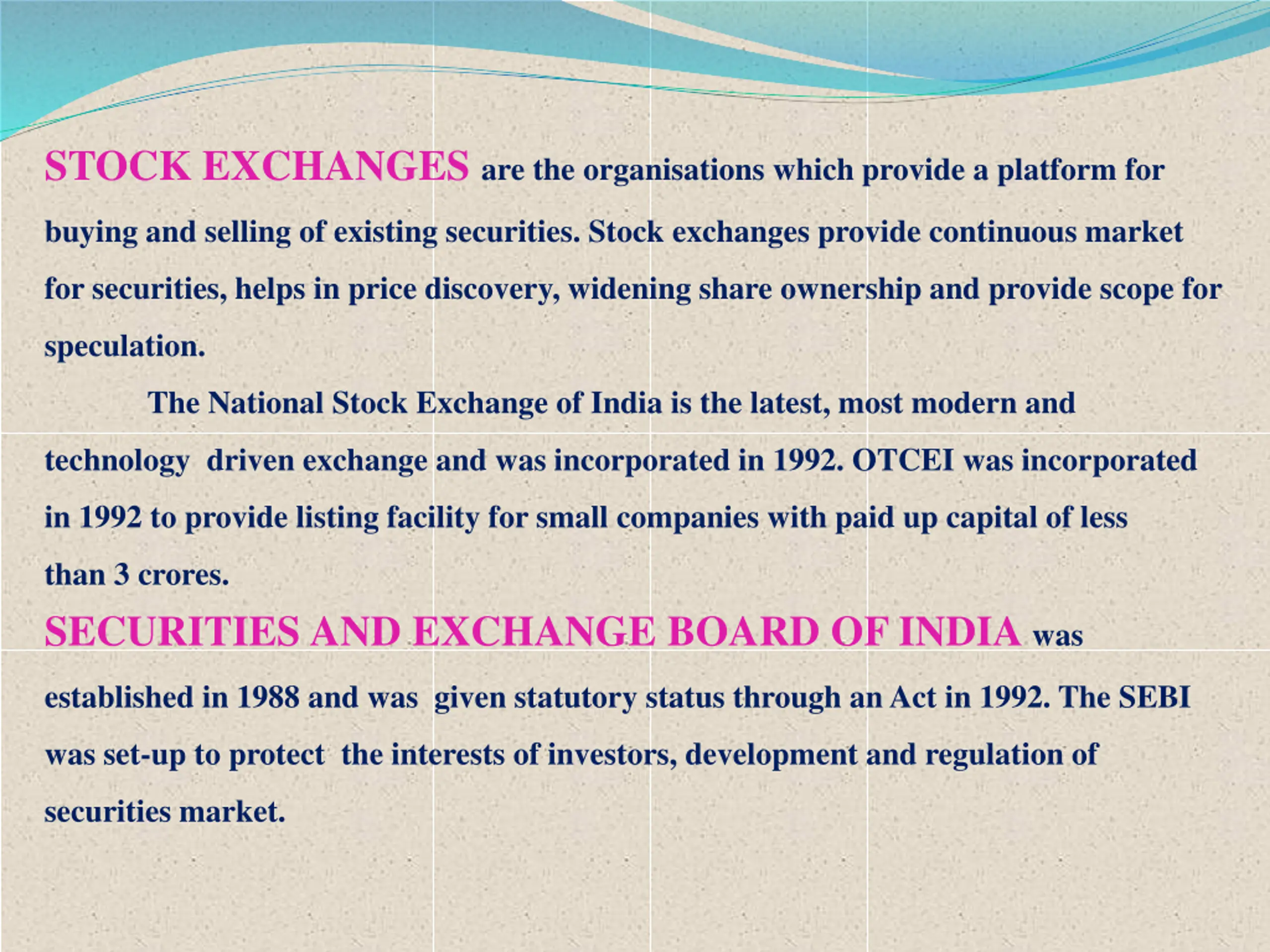 STOCK EXCHANGES are the organisations which provide a platform for buying and selling of existing securities. Stock exchanges provide continuous market for securities, helps in price discovery, widening share ownership and provide scope for speculation.

The National Stock Exchange of India is the latest, most modern and technology driven exchange and was incorporated in 1992. OTCEI was incorporated in 1992 to provide listing facility for small companies with paid up capital of less than 3 crores.

SECURITIES AND EXCHANGE BOARD OF INDIA was established in 1988 and was given statutory status through an Act in 1992. The SEBI was set-up to protect the interests of investors, development and regulation of securities market.